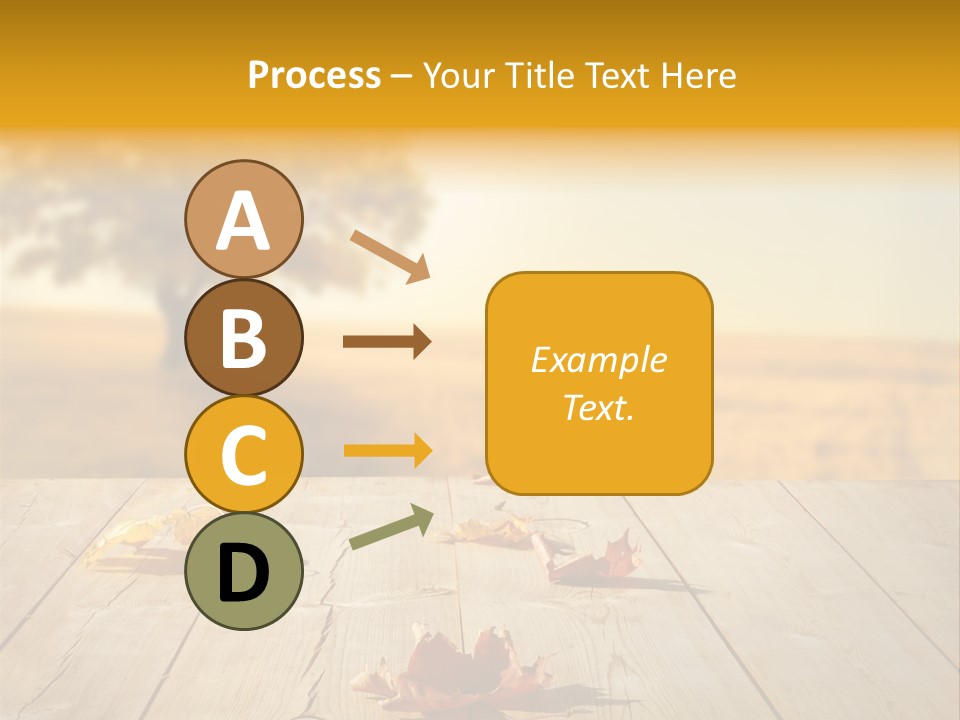 Process – Your Title Text Here

A

B

C

D

Example Text.